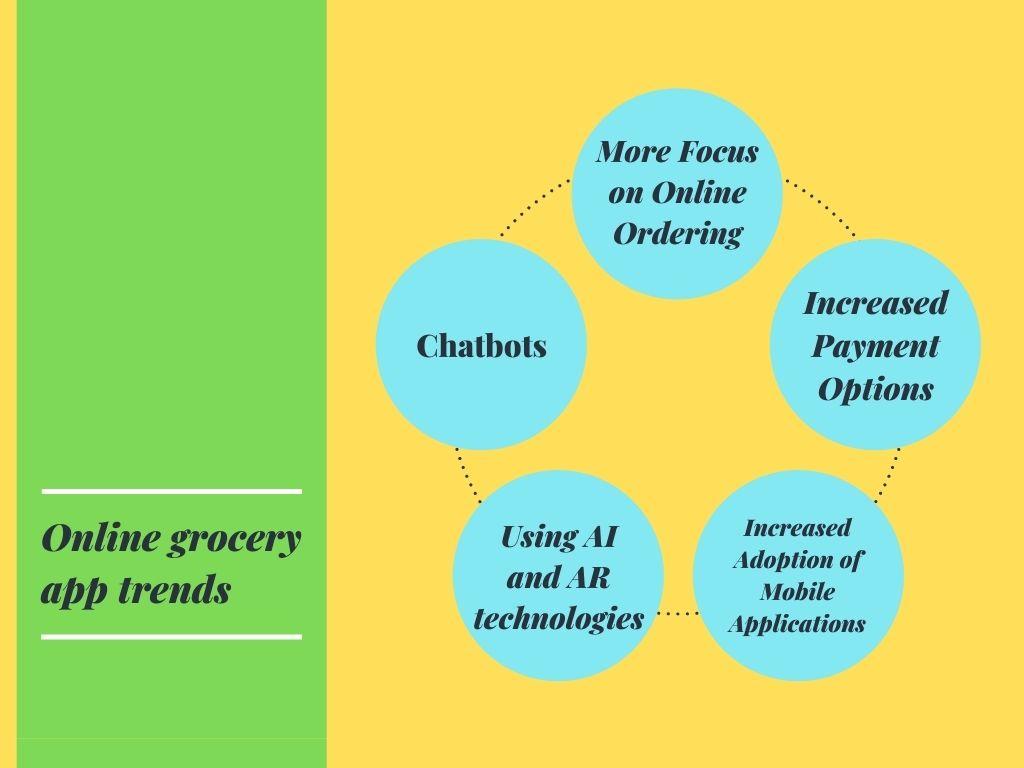 Online grocery app trends

More Focus on Online Ordering

Increased Payment Options

Increased Adoption of Mobile Applications

Using AI and AR technologies

Chatbots